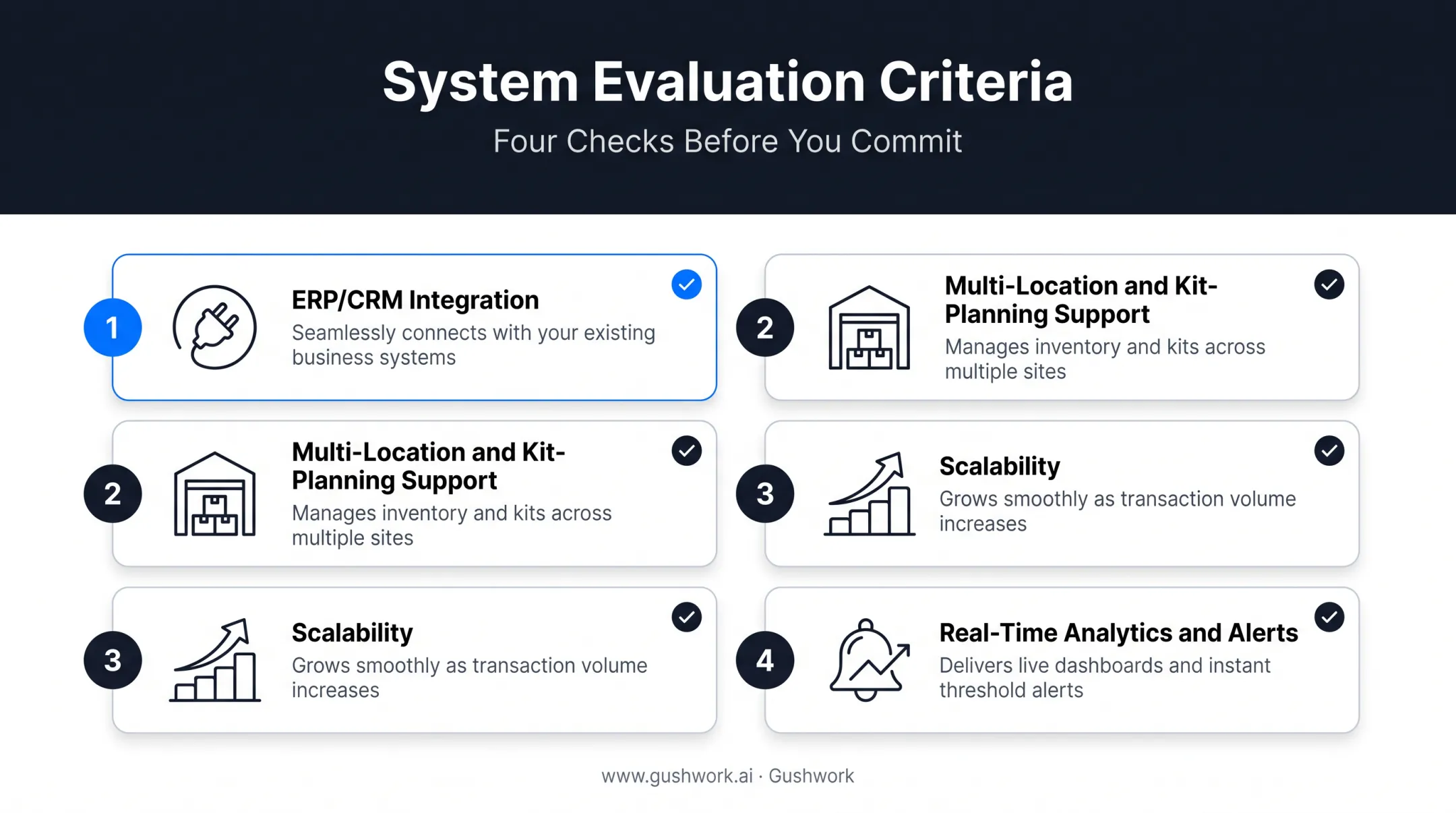 System Evaluation Criteria

Four Checks Before You Commit

1

ERP/CRM Integration

Seamlessly connects with your existing business systems

2

Multi-Location and Kit-Planning Support

Manages inventory and kits across multiple sites

3

Scalability

Grows smoothly as transaction volume increases

2

Multi-Location and Kit-Planning Support

Manages inventory and kits across multiple sites

3

Scalability

Grows smoothly as transaction volume increases

4

Real-Time Analytics and Alerts

Delivers live dashboards and instant threshold alerts

www.gushwork.ai · Gushwork